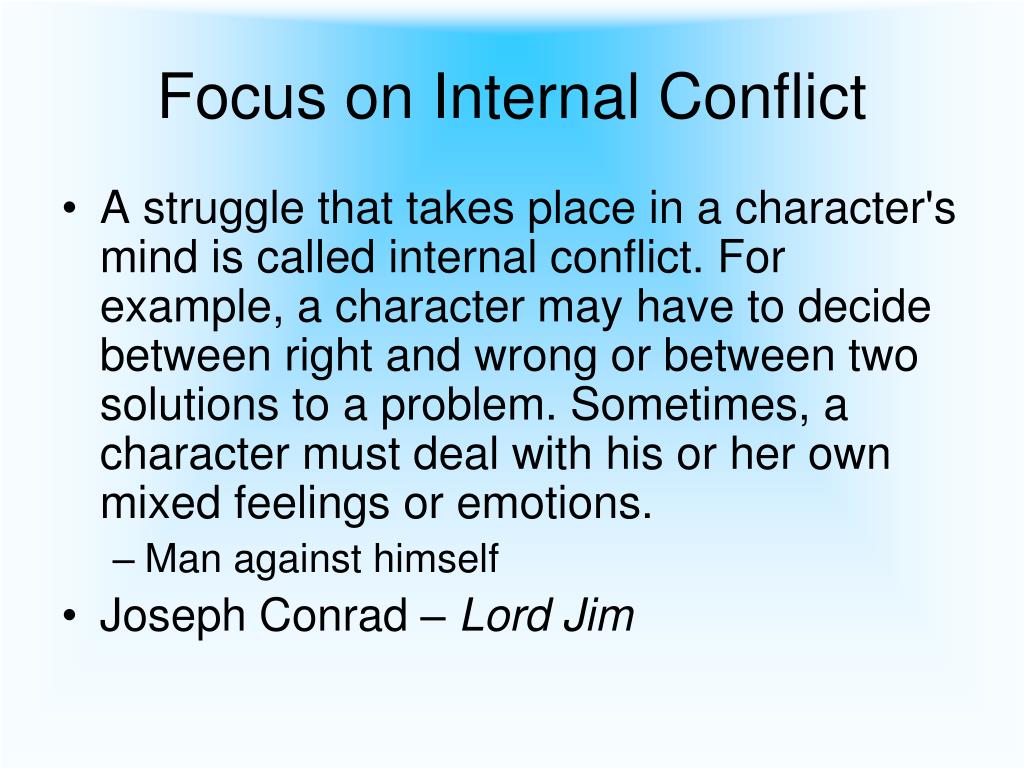 Focus on Internal Conflict

• A struggle that takes place in a character's mind is called internal conflict. For example, a character may have to decide between right and wrong or between two solutions to a problem. Sometimes, a character must deal with his or her own mixed feelings or emotions.
– Man against himself
• Joseph Conrad – Lord Jim